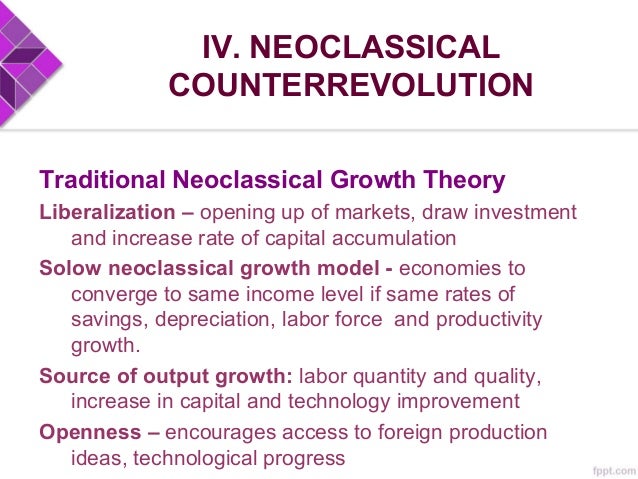 IV. NEOCLASSICAL COUNTERREVOLUTION

Traditional Neoclassical Growth Theory

Liberalization – opening up of markets, draw investment and increase rate of capital accumulation

Solow neoclassical growth model - economies to converge to same income level if same rates of savings, depreciation, labor force and productivity growth.

Source of output growth: labor quantity and quality, increase in capital and technology improvement

Openness – encourages access to foreign production ideas, technological progress

fppt.com